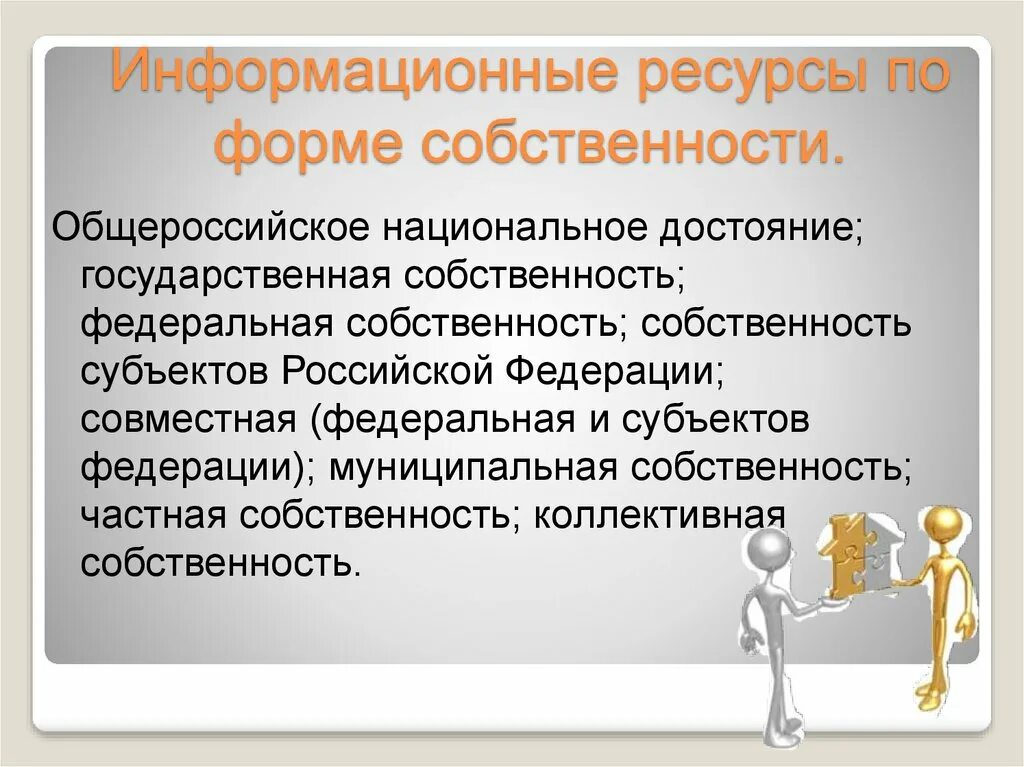 Информационные ресурсы по форме собственности.

Общероссийское национальное достояние; государственная собственность; федеральная собственность; собственность субъектов Российской Федерации; совместная (федеральная и субъектов федерации); муниципальная собственность; частная собственность; коллективная собственность.